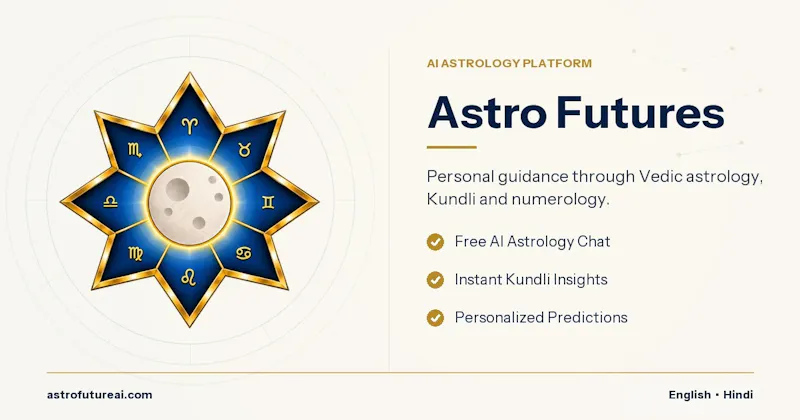 ♈ ♉ ♊ ♋ ♌ ♍ ♎ ♏

AI ASTROLOGY PLATFORM

Astro Futures

Personal guidance through Vedic astrology, Kundli and numerology.

Free AI Astrology Chat

Instant Kundli Insights

Personalized Predictions

astrofutureai.com

English • Hindi